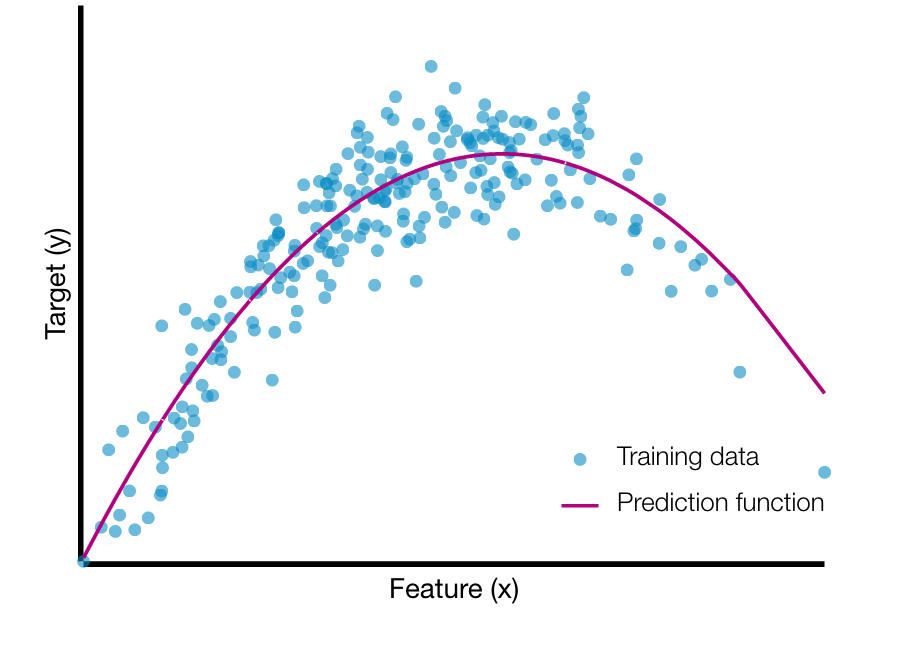 Target (y)
Training data
Prediction function
Feature (x)